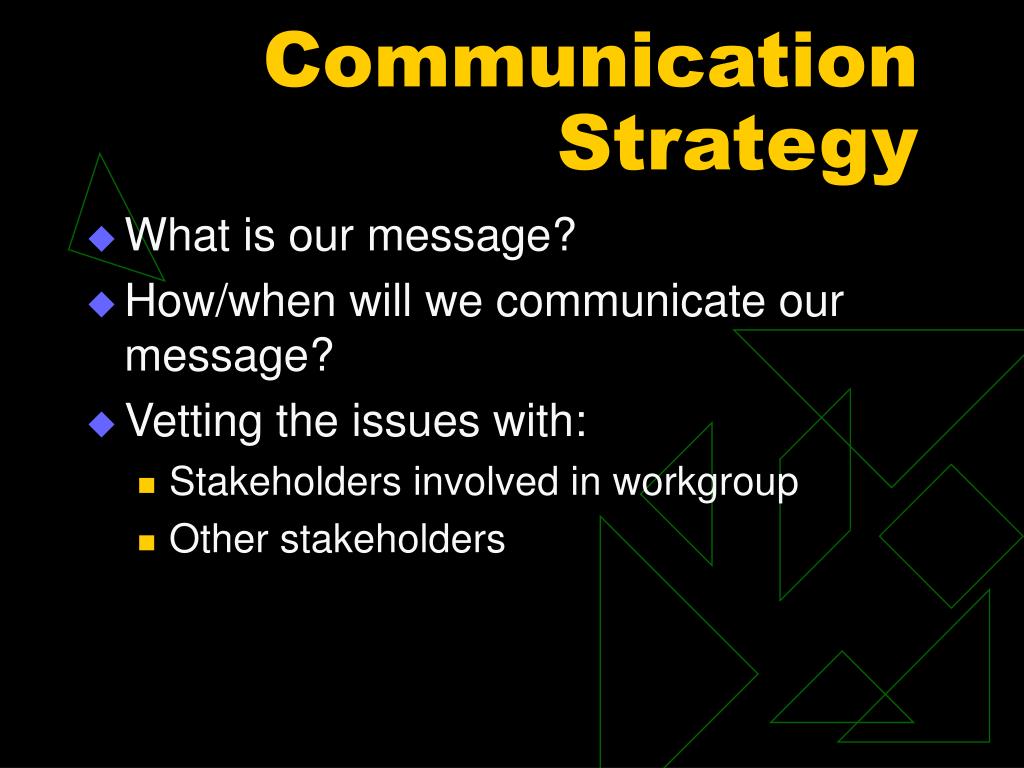 Communication Strategy

What is our message?

How/when will we communicate our message?

Vetting the issues with:

Stakeholders involved in workgroup

Other stakeholders